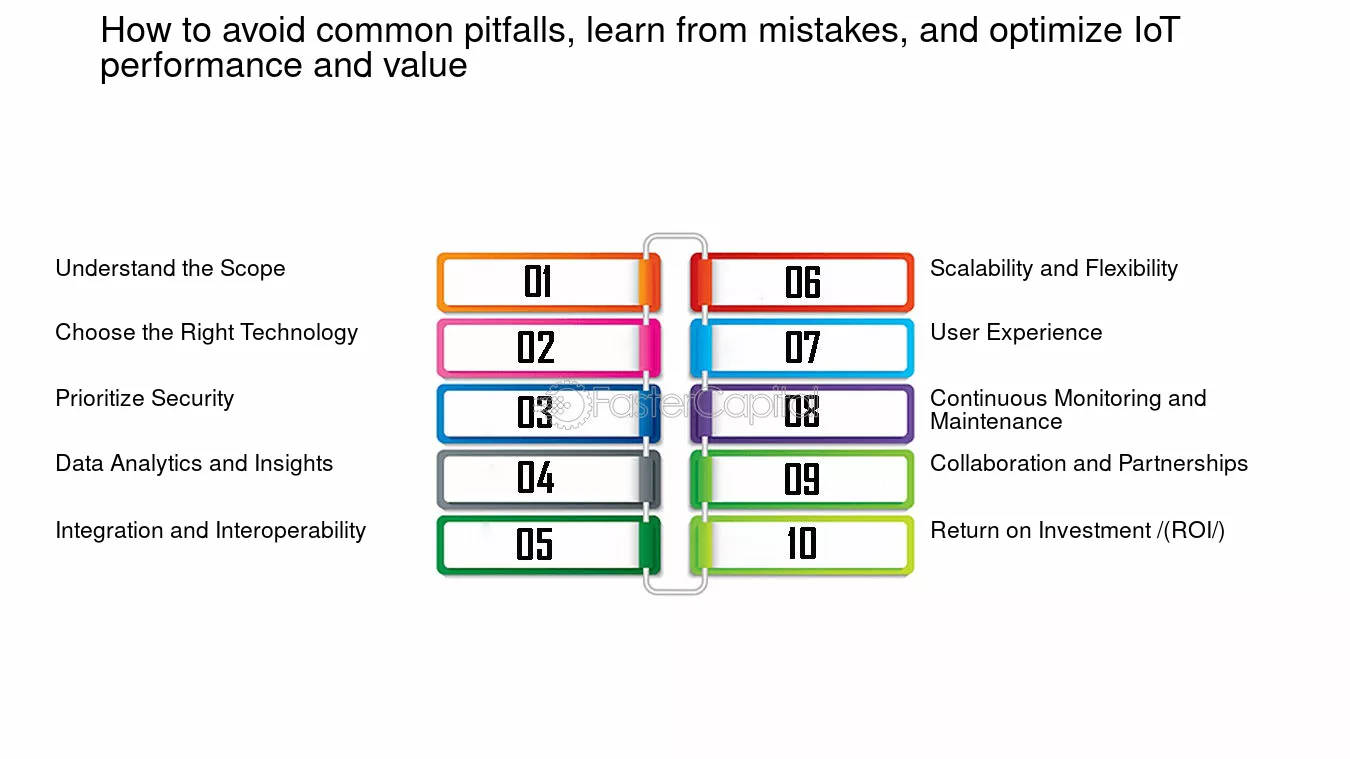 How to avoid common pitfalls, learn from mistakes, and optimize IoT performance and value

Understand the Scope

01

Choose the Right Technology

02

Prioritize Security

03

Data Analytics and Insights

04

Integration and Interoperability

05

06

Scalability and Flexibility

07

User Experience

08

Continuous Monitoring and Maintenance

09

Collaboration and Partnerships

10

Return on Investment /(ROI/)

FasterCapital